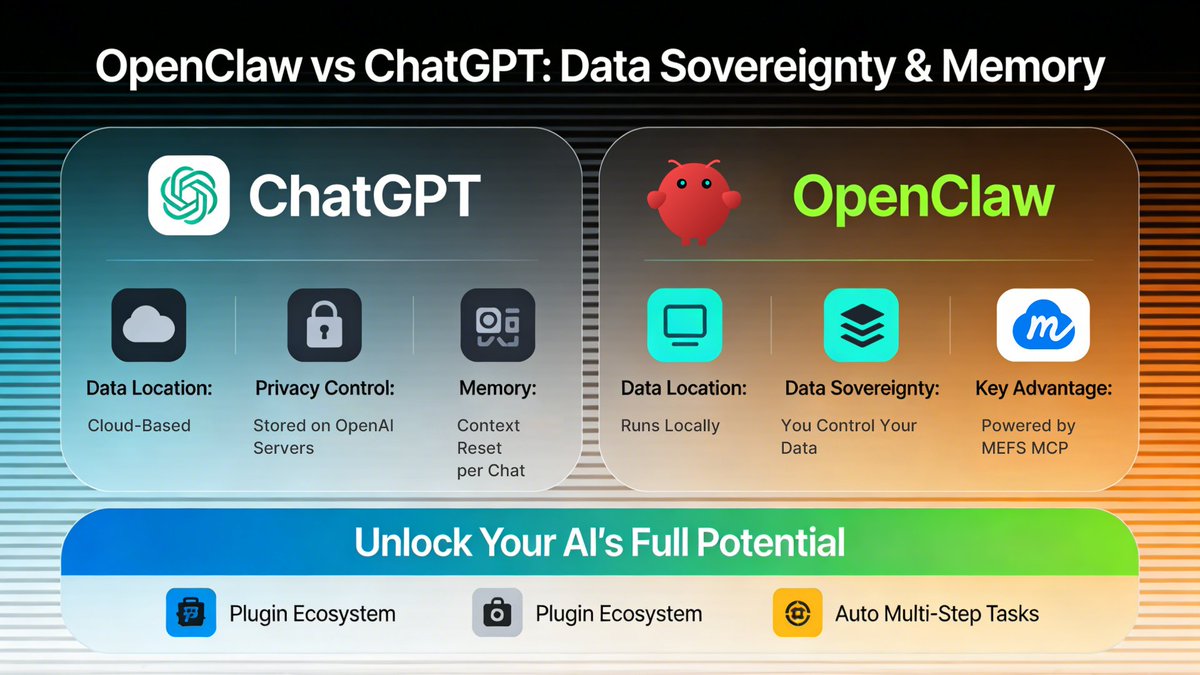 OpenClaw vs ChatGPT: Data Sovereignty & Memory

ChatGPT

Data Location:
Cloud-Based

Privacy Control:
Stored on OpenAI Servers

Memory:
Context Reset per Chat

OpenClaw

Data Location:
Runs Locally

Data Sovereignty:
You Control Your Data

Key Advantage:
Powered by MEFS MCP

Unlock Your AI's Full Potential

Plugin Ecosystem

Plugin Ecosystem

Auto Multi-Step Tasks